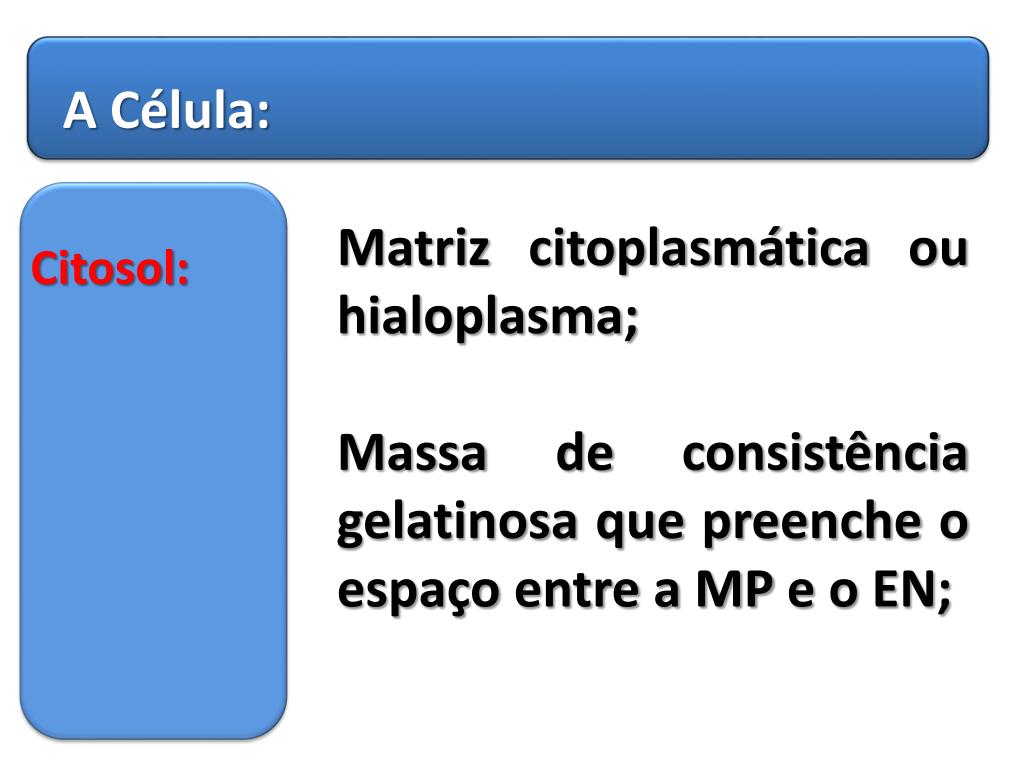 A Célula:

Citosol:

Matriz citoplasmática ou hialoplasma;

Massa de consistência gelatinosa que preenche o espaço entre a MP e o EN;